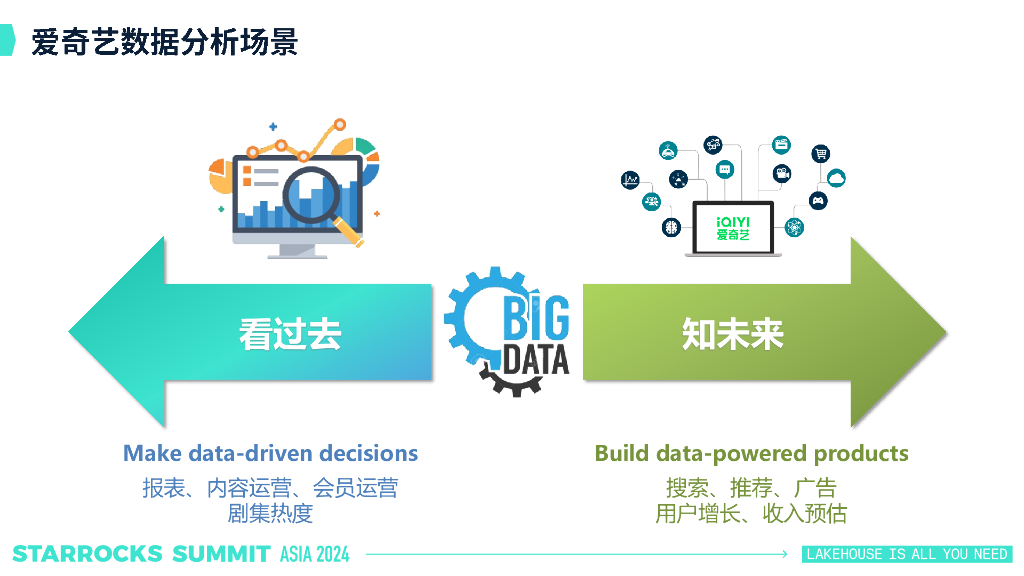 爱奇艺数据分析场景

iQIYI
爱奇艺

看过去

BIG
DATA

知未来

Make data-driven decisions
报表、内容运营、会员运营
剧集热度

Build data-powered products
搜索、推荐、广告
用户增长、收入预估

STARROCKS SUMMIT ASIA 2024

LAKEHOUSE IS ALL YOU NEED